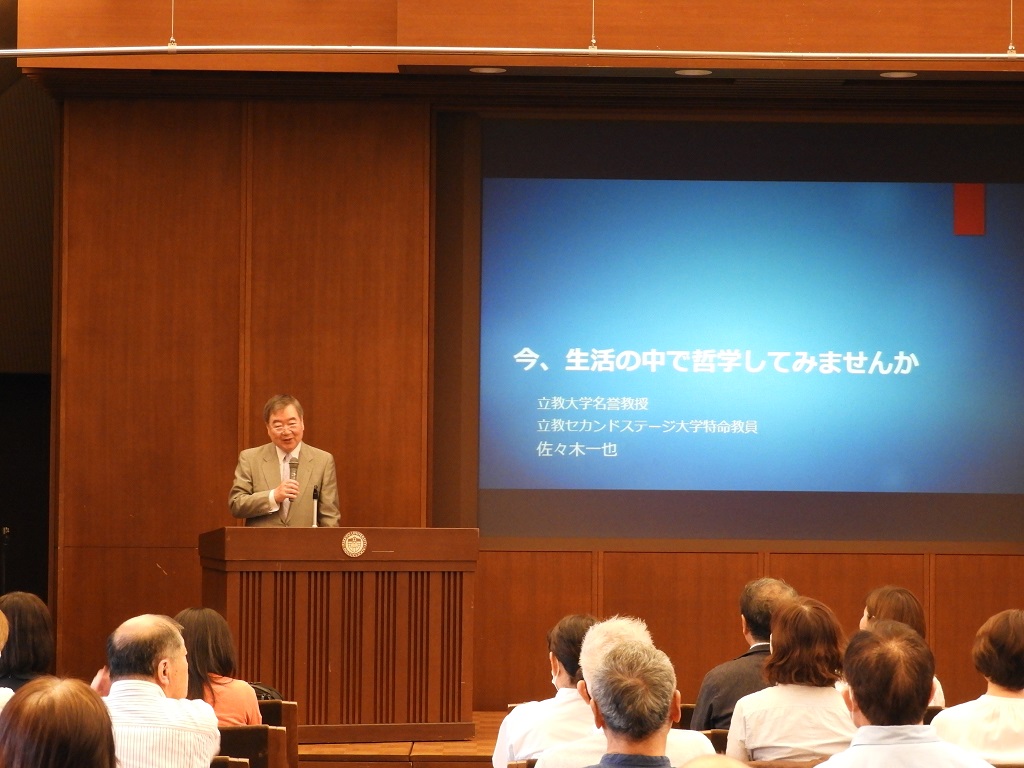 今、生活の中で哲学してみませんか

立教大学名誉教授
立教セカンドステージ大学特命教員
佐々木一也